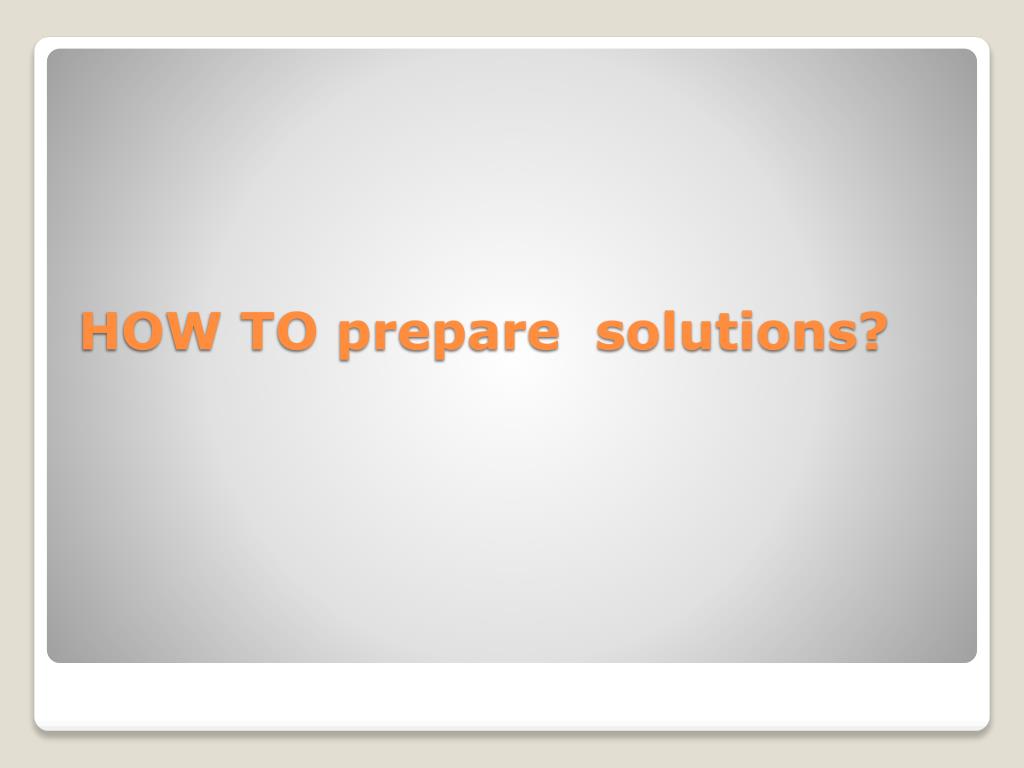 HOW TO prepare  solutions?